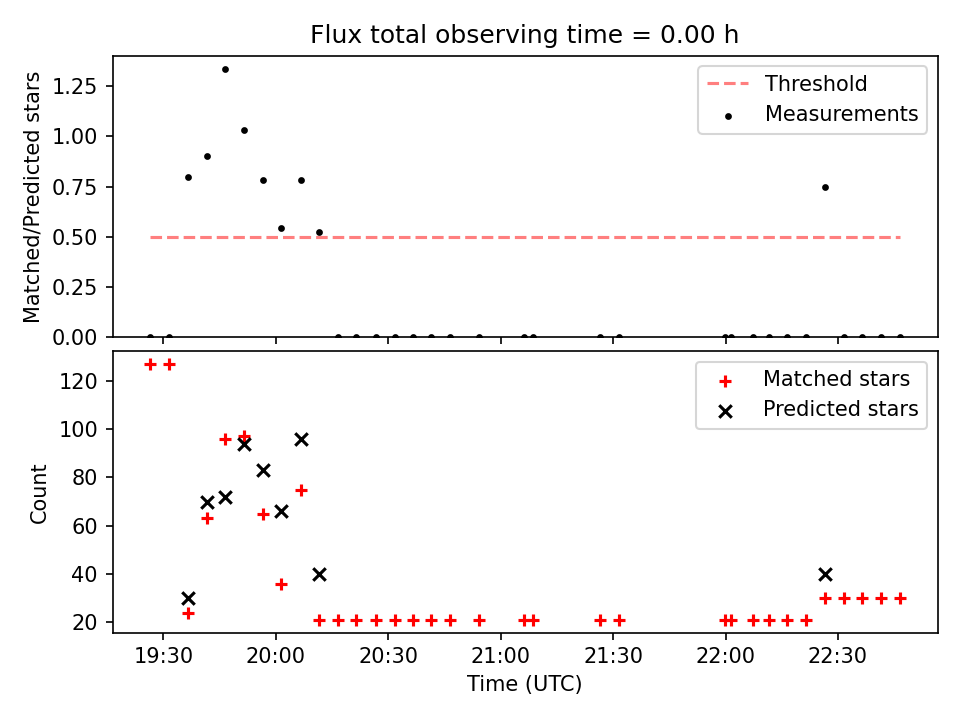 Flux total observing time = 0.00 h

Matched/Predicted stars

1.25
1.00
0.75
0.50
0.25
0.00

Threshold
Measurements

Count

120
100
80
60
40
20

Matched stars
Predicted stars

19:30
20:00
20:30
21:00
21:30
22:00
22:30

Time (UTC)